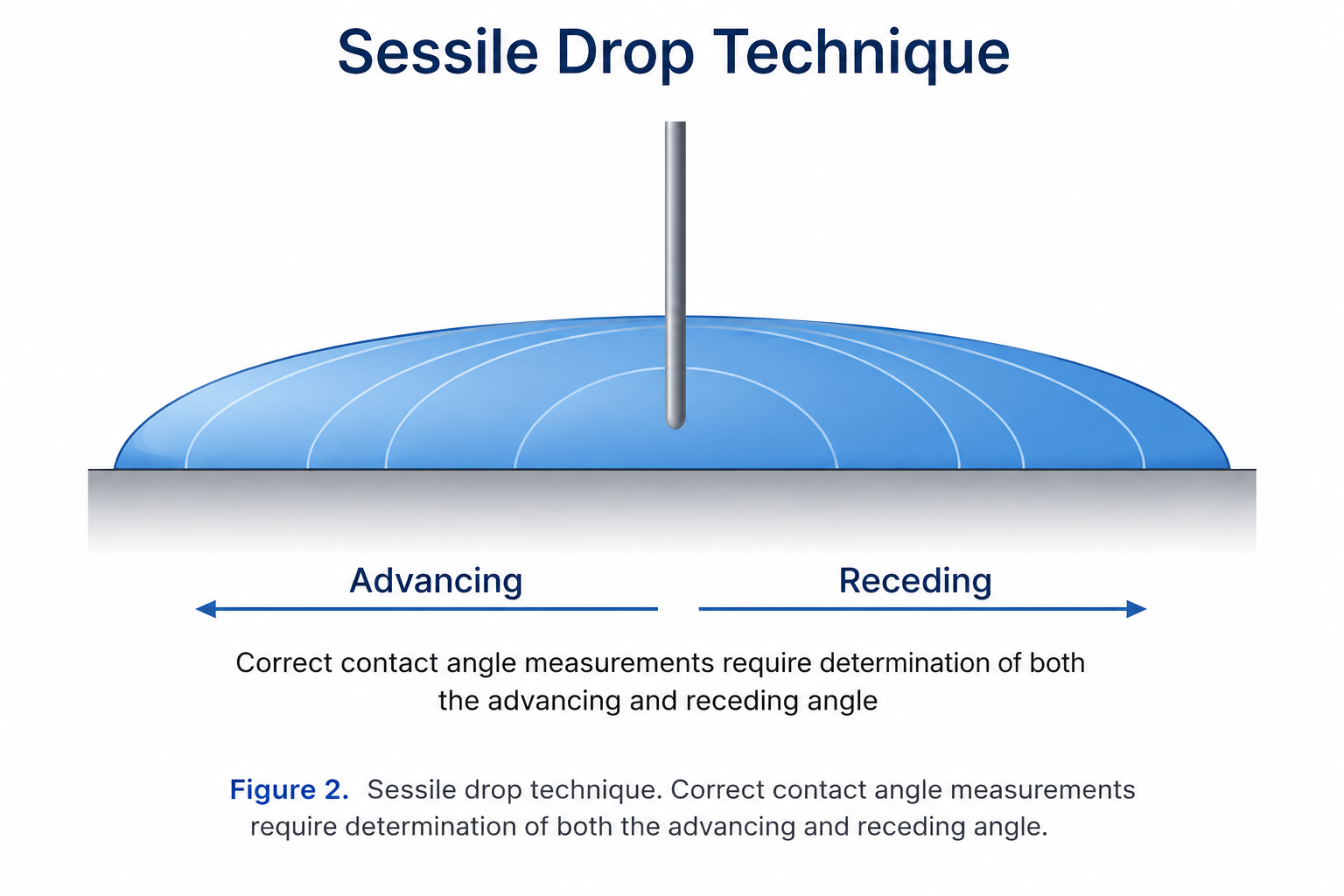 Sessile Drop Technique

Advancing

Receding

Correct contact angle measurements require determination of both the advancing and receding angle

Figure 2. Sessile drop technique. Correct contact angle measurements require determination of both the advancing and receding angle.